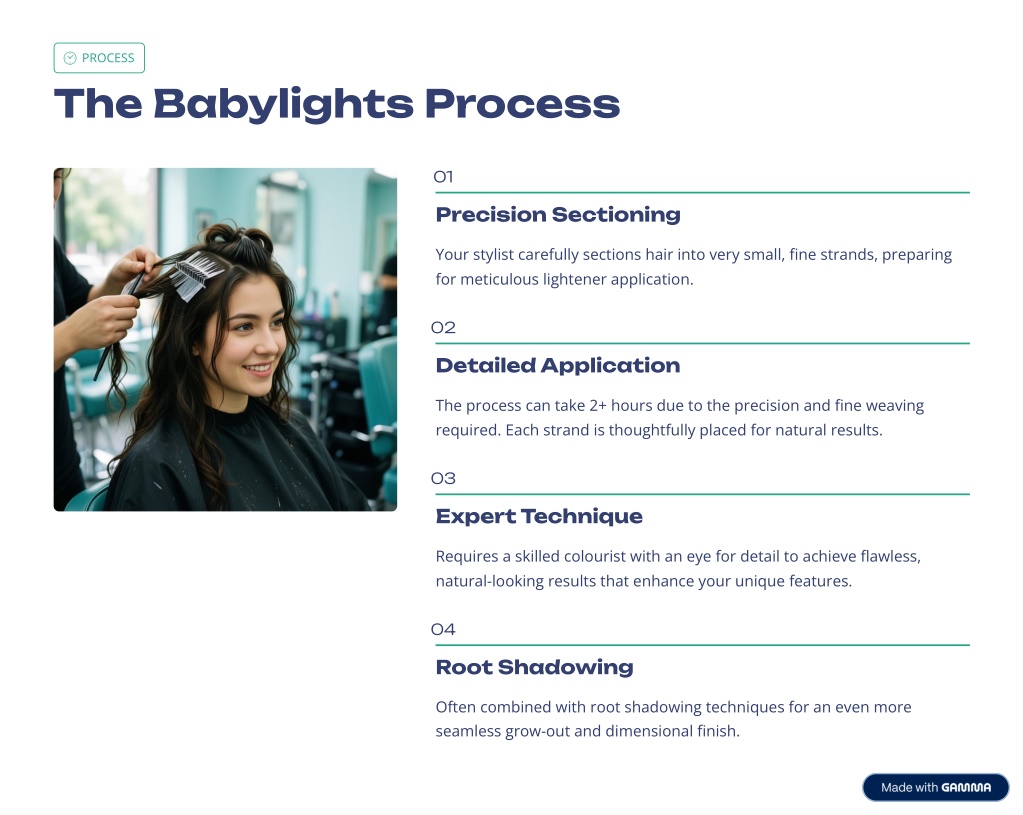 PROCESS

The Babylights Process

01

Precision Sectioning

Your stylist carefully sections hair into very small, fine strands, preparing for meticulous lightener application.

02

Detailed Application

The process can take 2+ hours due to the precision and fine weaving required. Each strand is thoughtfully placed for natural results.

03

Expert Technique

Requires a skilled colourist with an eye for detail to achieve flawless, natural-looking results that enhance your unique features.

04

Root Shadowing

Often combined with root shadowing techniques for an even more seamless grow-out and dimensional finish.

Made with GAMMA